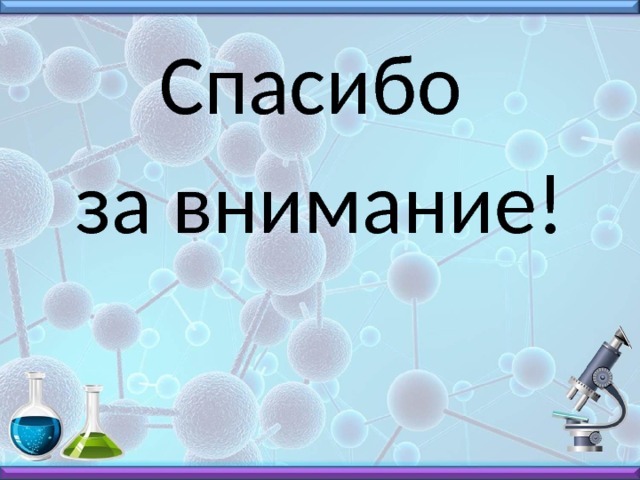 Спасибо

за внимание!